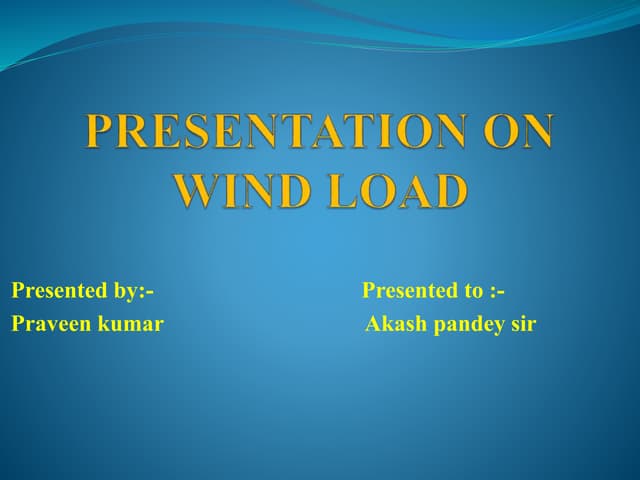 PRESENTATION ON WIND LOAD

Presented by:-
Praveen kumar

Presented to :-
Akash pandey sir